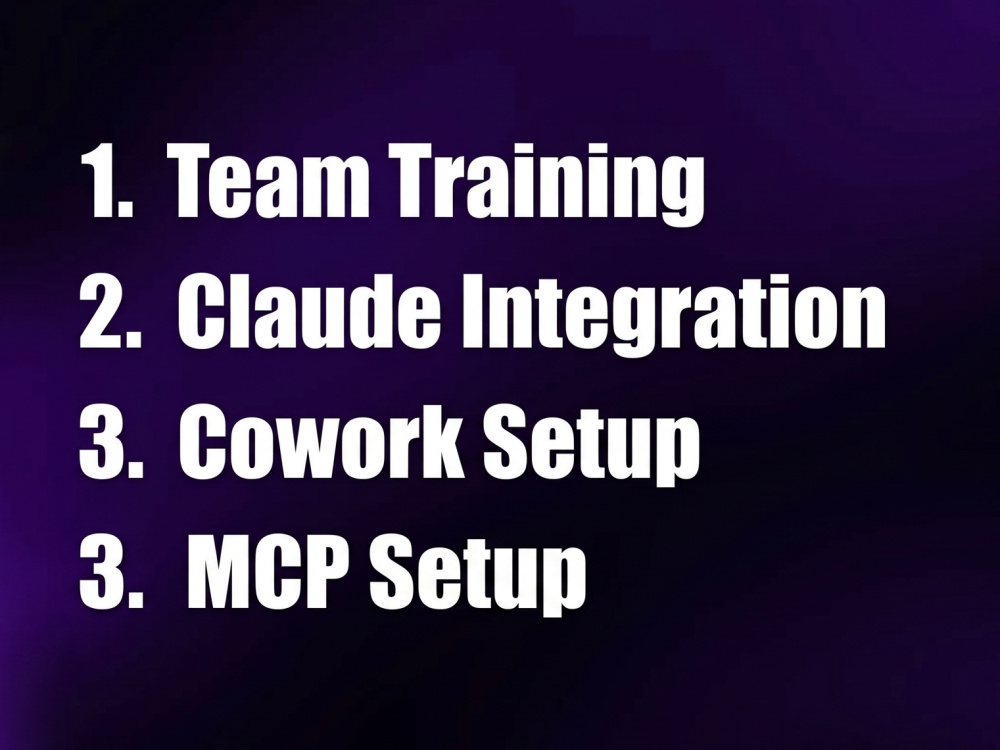 1. Team Training
2. Claude Integration
3. Cowork Setup
3. MCP Setup